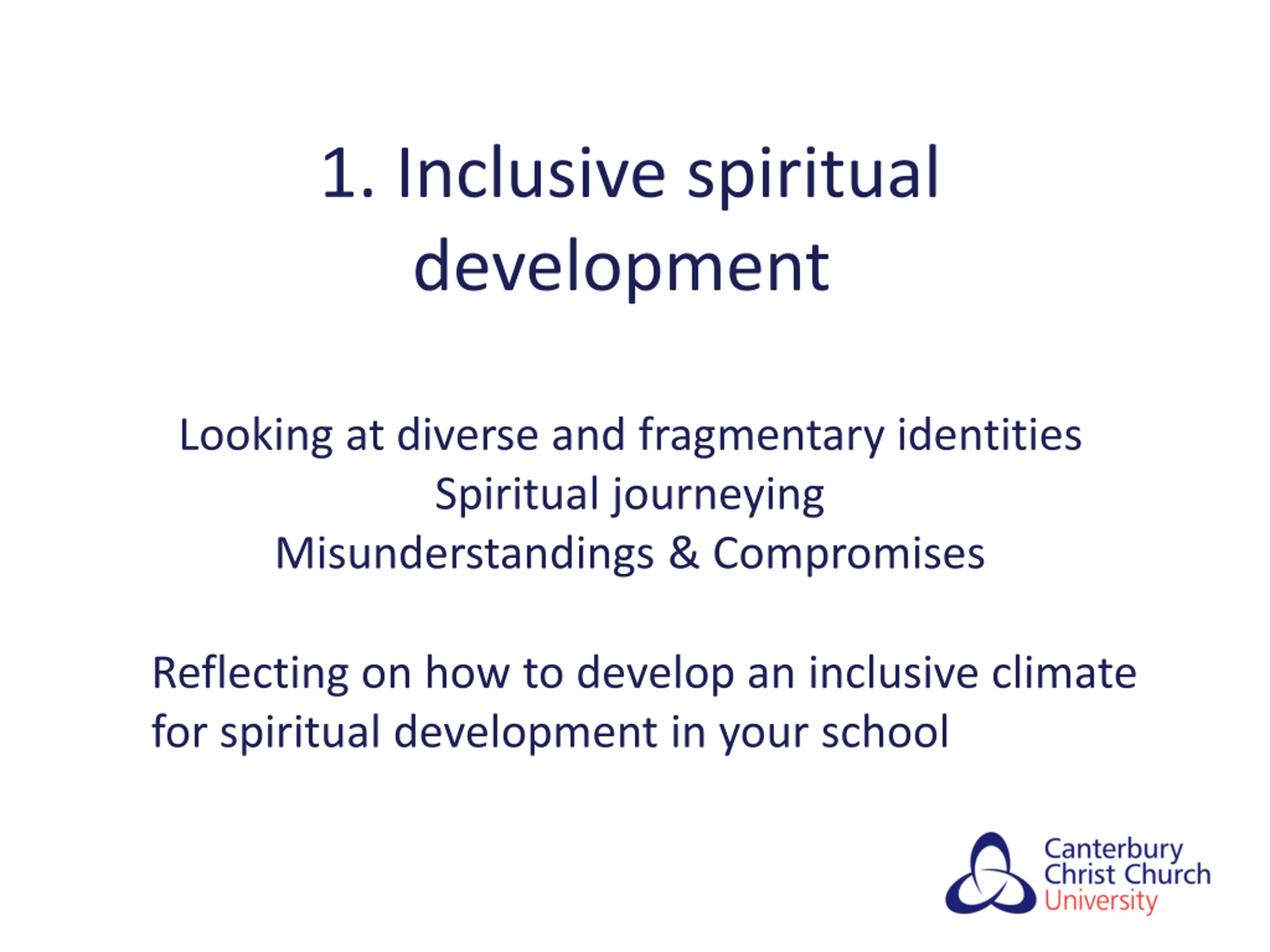 1. Inclusive spiritual development

Looking at diverse and fragmentary identities
Spiritual journeying
Misunderstandings & Compromises

Reflecting on how to develop an inclusive climate for spiritual development in your school

Canterbury
Christ Church
University